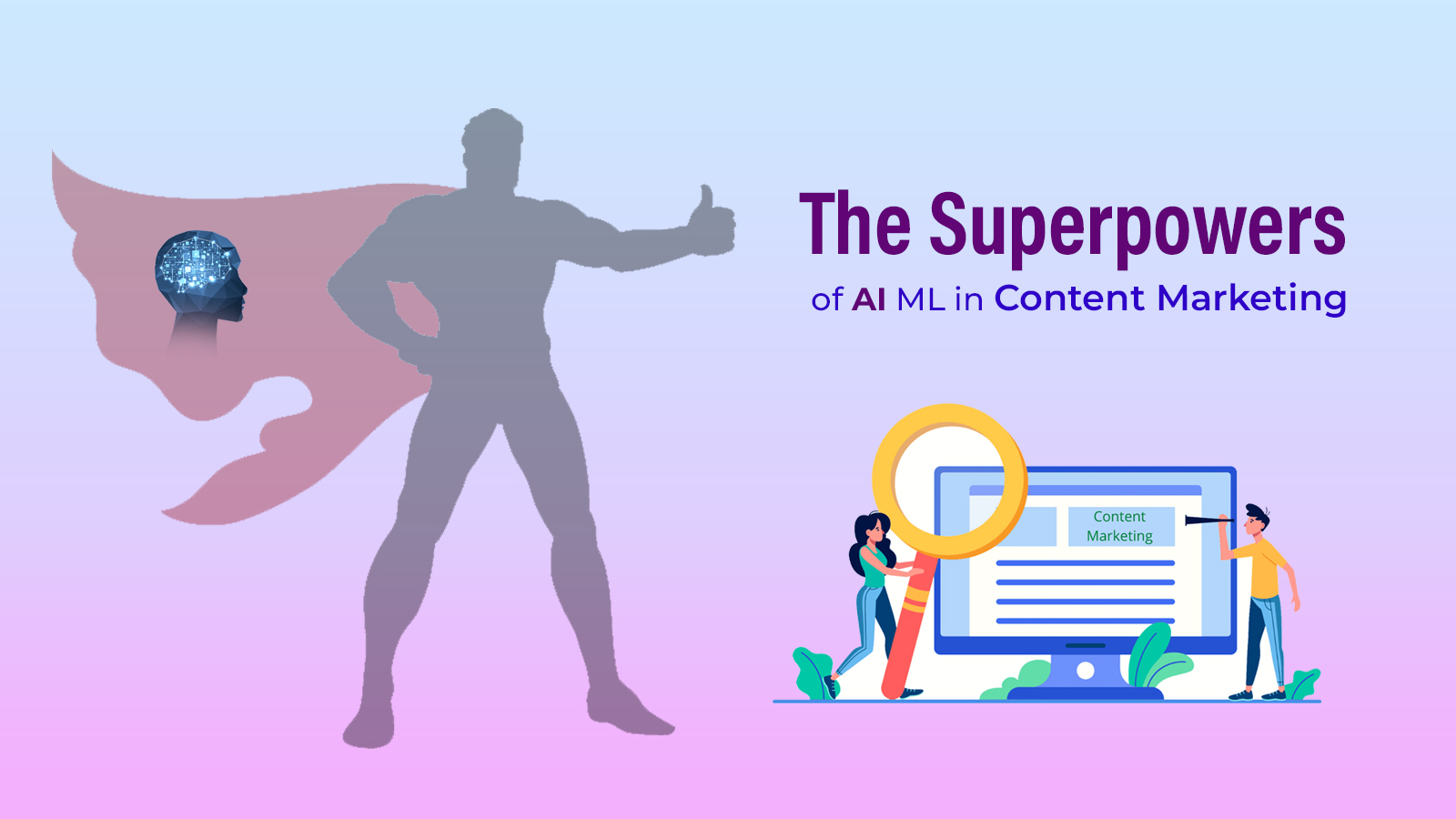 The Superpowers

of AI ML in Content Marketing

Content Marketing